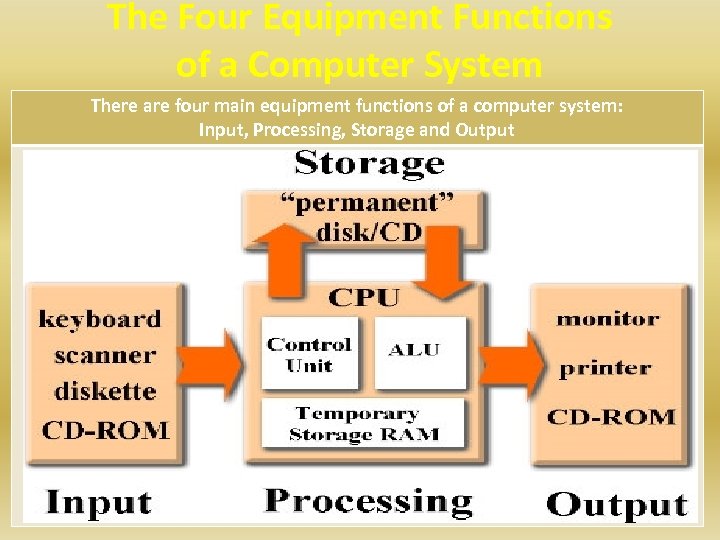 The Four Equipment Functions of a Computer System

There are four main equipment functions of a computer system: Input, Processing, Storage and Output

Storage

"permanent" disk/CD

keyboard
scanner
diskette
CD-ROM

CPU

Control Unit

ALU

Temporary Storage RAM

monitor
printer
CD-ROM

Input

Processing

Output